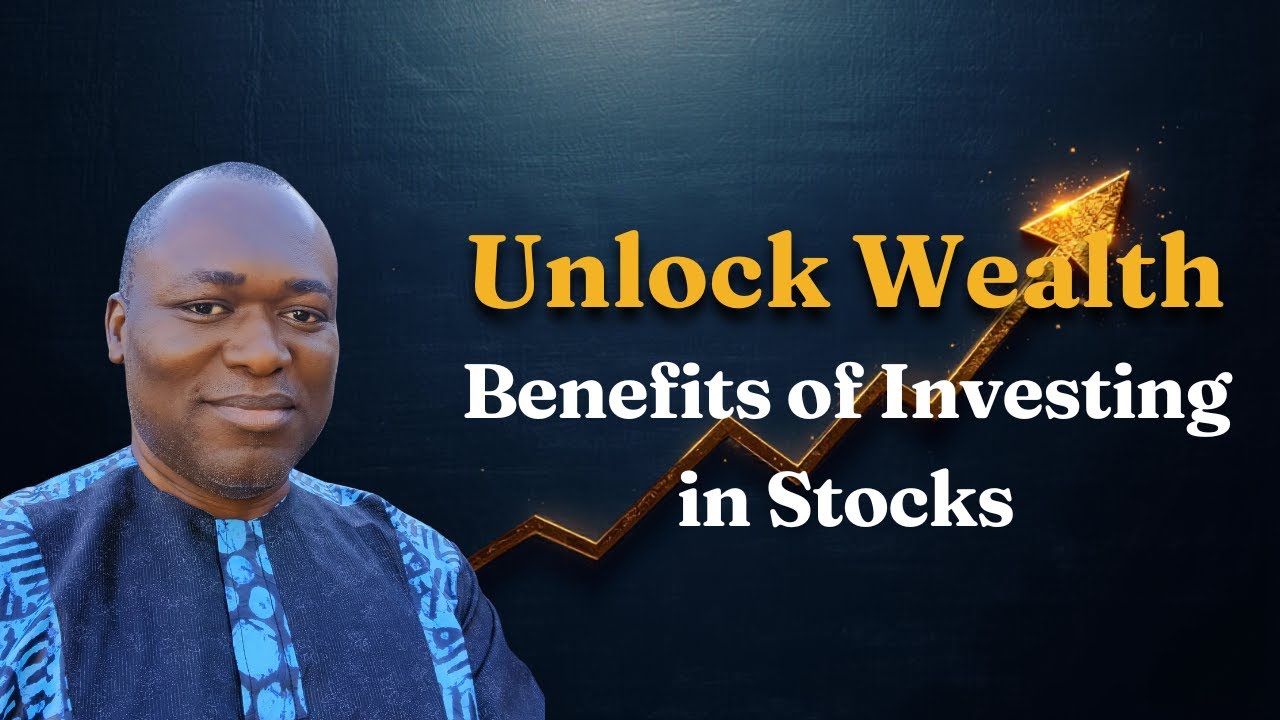 Unlock Wealth

Benefits of Investing in Stocks